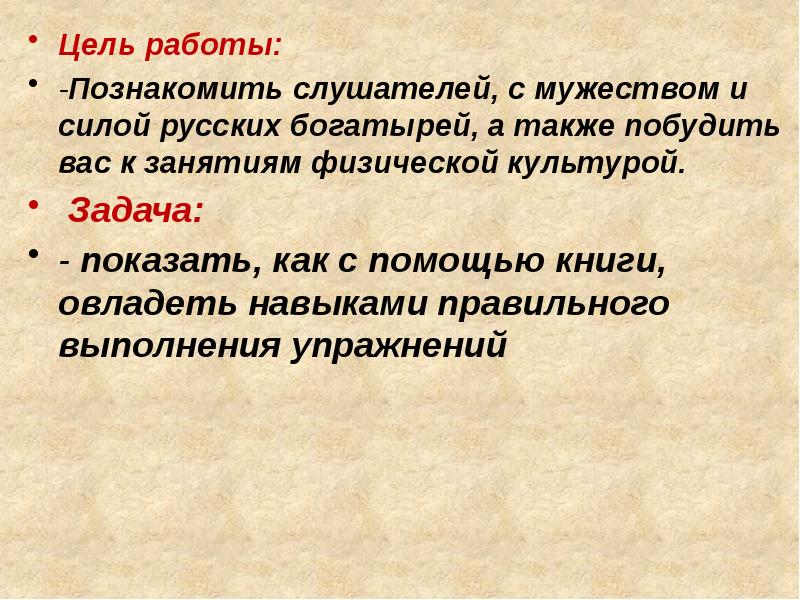 • Цель работы:

• -Познакомить слушателей, с мужеством и силой русских богатырей, а также побудить вас к занятиям физической культурой.

• Задача:

• - показать, как с помощью книги, овладеть навыками правильного выполнения упражнений